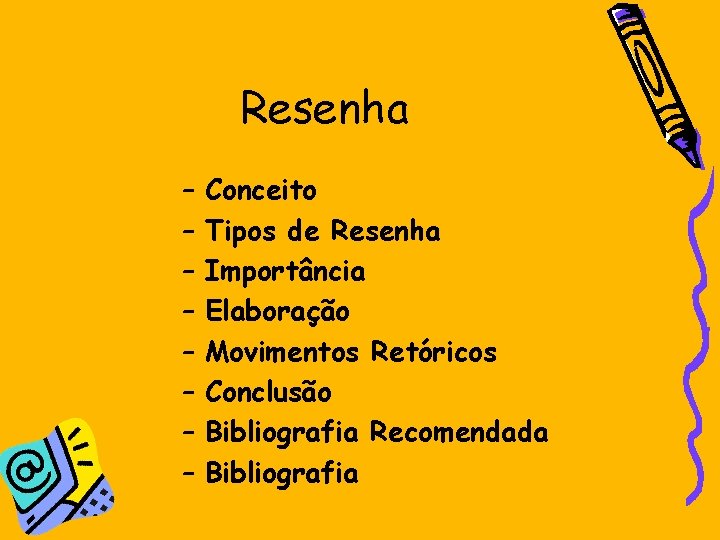 Resenha

– Conceito
– Tipos de Resenha
– Importância
– Elaboração
– Movimentos Retóricos
– Conclusão
– Bibliografia Recomendada
– Bibliografia

@